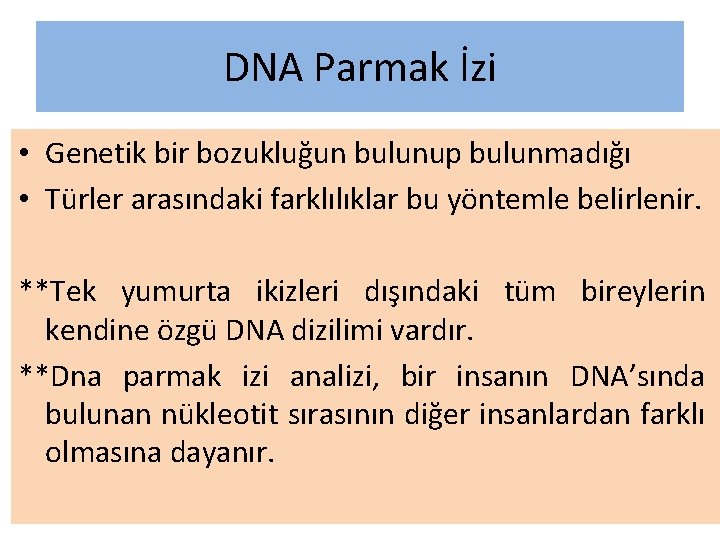 DNA Parmak İzi

• Genetik bir bozukluğun bulunup bulunmadığı
• Türler arasındaki farklılıklar bu yöntemle belirlenir.

**Tek yumurta ikizleri dışındaki tüm bireylerin kendine özgü DNA dizilimi vardır.

**Dna parmak izi analizi, bir insanın DNA'sında bulunan nükleotit sırasının diğer insanlardan farklı olmasına dayanır.